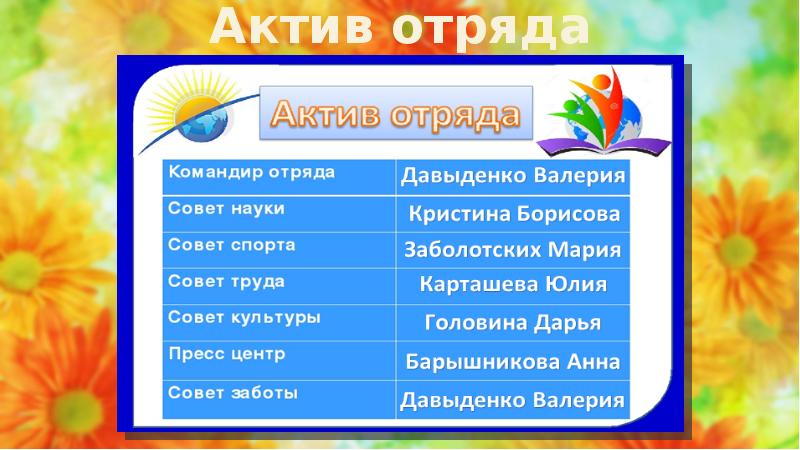 Актив отряда

Актив отряда

| Командир отряда | Давыденко Валерия |
|---|---|
| Совет науки | Кристина Борисова |
| Совет спорта | Заболотских Мария |
| Совет труда | Карташева Юлия |
| Совет культуры | Головина Дарья |
| Пресс центр | Барышникова Анна |
| Совет заботы | Давыденко Валерия |